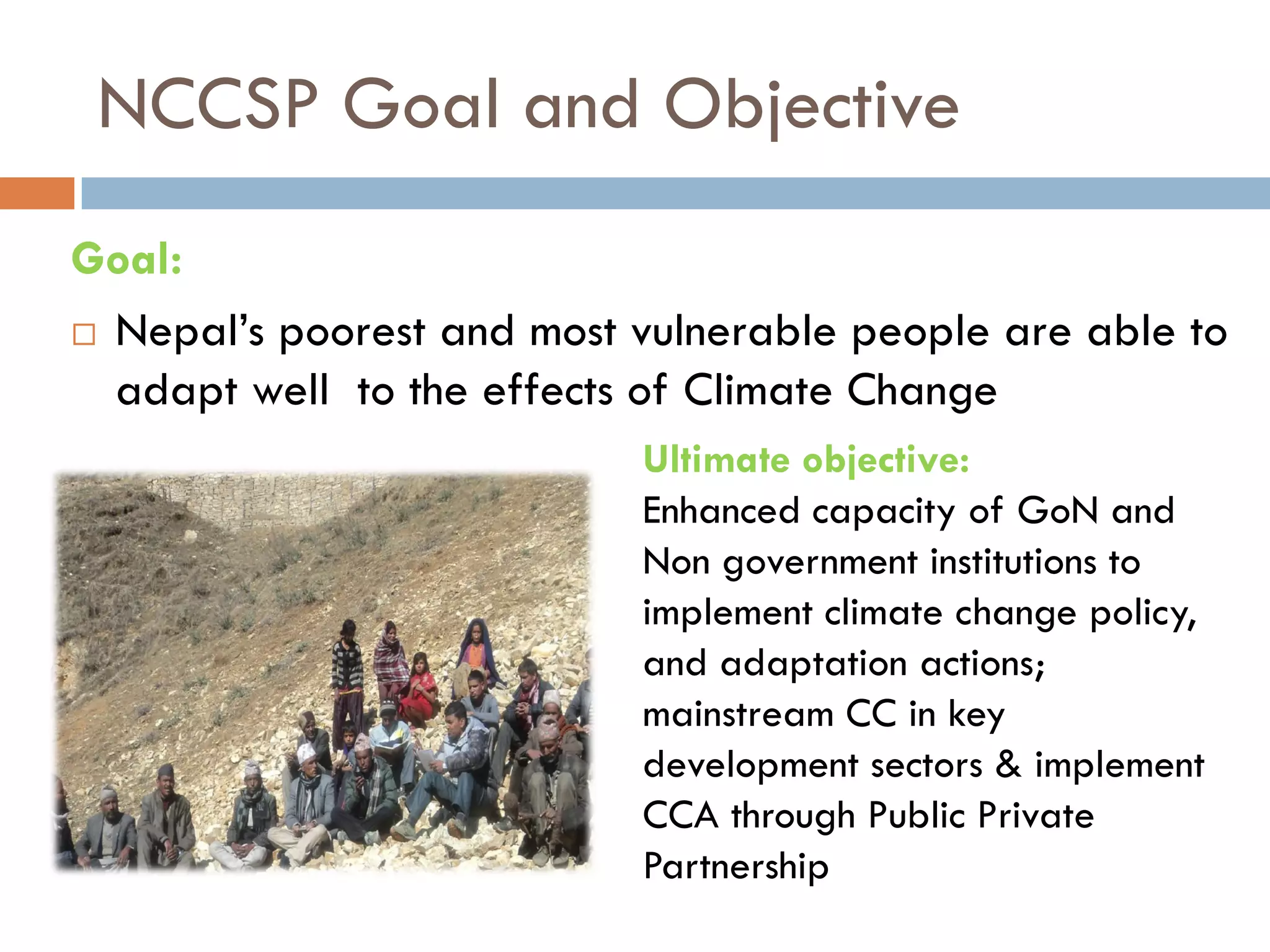 NCCSP Goal and Objective

Goal:

□ Nepal's poorest and most vulnerable people are able to adapt well  to the effects of Climate Change

Ultimate objective:
Enhanced capacity of GoN and Non government institutions to implement climate change policy, and adaptation actions; mainstream CC in key development sectors & implement CCA through Public Private Partnership